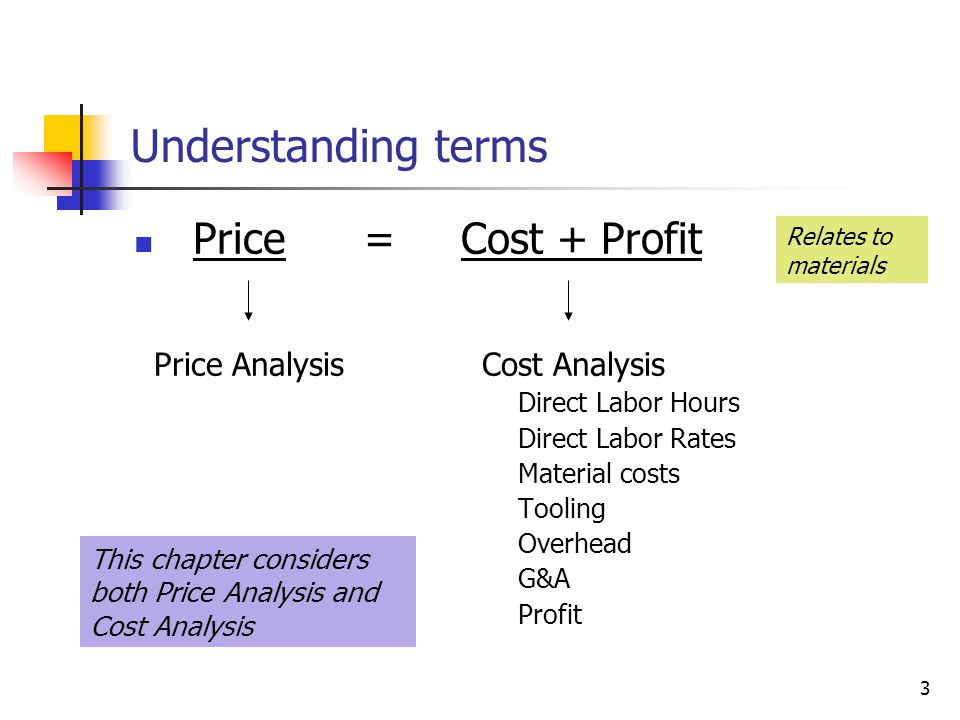 Understanding terms

Price = Cost + Profit

Relates to materials

Price Analysis

Cost Analysis
Direct Labor Hours
Direct Labor Rates
Material costs
Tooling
Overhead
G&A
Profit

This chapter considers both Price Analysis and Cost Analysis

3